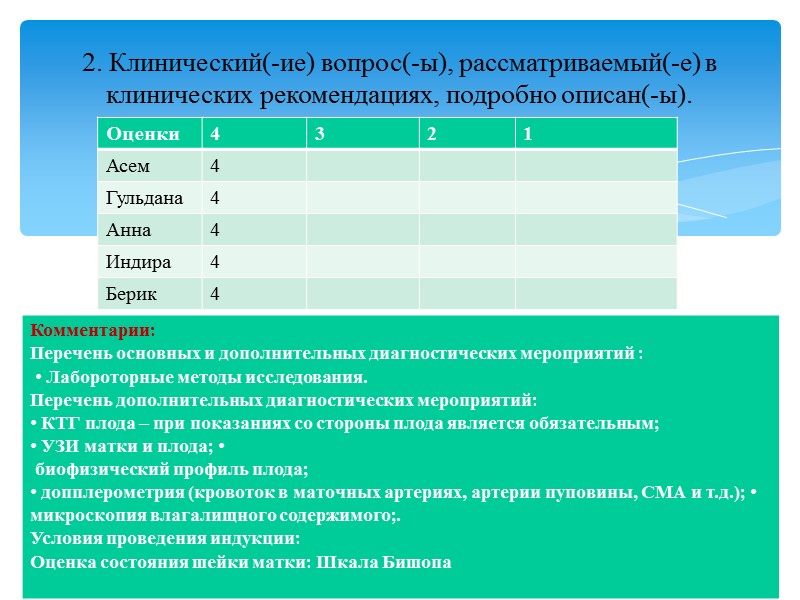 2. Клинический(-ие) вопрос(-ы), рассматриваемый(-е) в клинических рекомендациях, подробно описан(-ы).

| Оценки | 4 | 3 | 2 | 1 |
|---|---|---|---|---|
| Асем | 4 | | | |
| Гульдана | 4 | | | |
| Анна | 4 | | | |
| Индира | 4 | | | |
| Берик | 4 | | | |

Комментарии:
Перечень основных и дополнительных диагностических мероприятий :
• Лабороторные методы исследования.
Перечень дополнительных диагностических мероприятий:
• КТГ плода – при показаниях со стороны плода является обязательным;
• УЗИ матки и плода; •
биофизический профиль плода;
• допплерометрия (кровоток в маточных артериях, артерии пуповины, СМА и т.д.); • микроскопия влагалищного содержимого;.
Условия проведения индукции:
Оценка состояния шейки матки: Шкала Бишопа